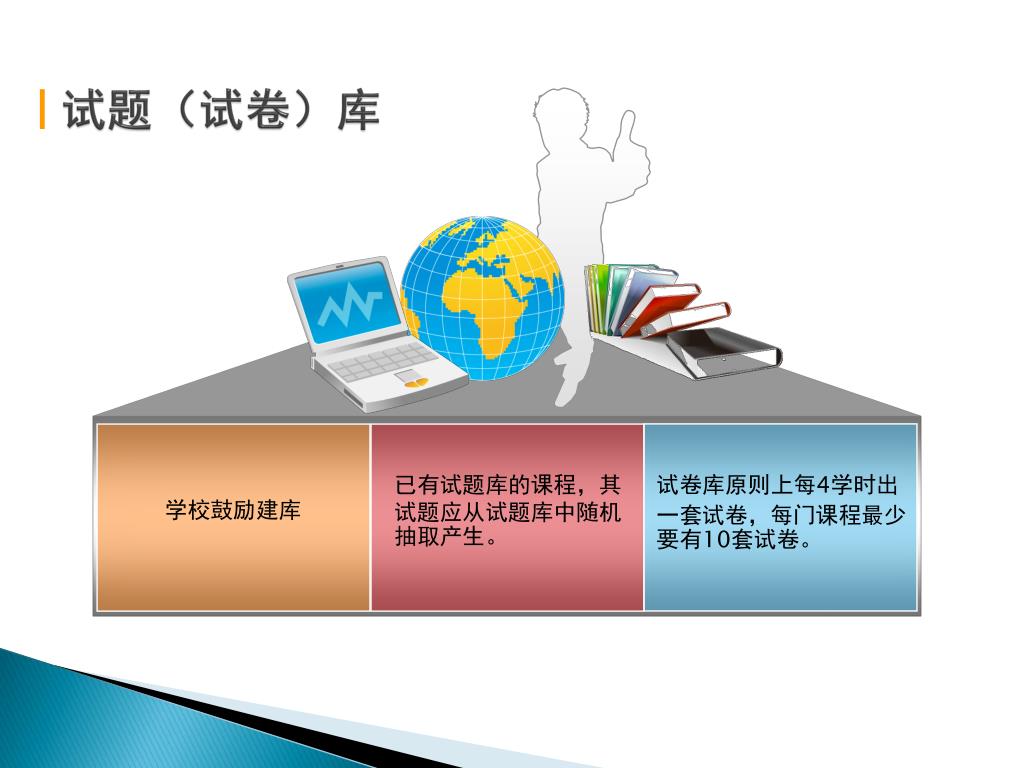 试题（试卷）库

学校鼓励建库

已有试题库的课程，其试题应从试题库中随机抽取产生。

试卷库原则上每4学时出一套试卷，每门课程最少要有10套试卷。